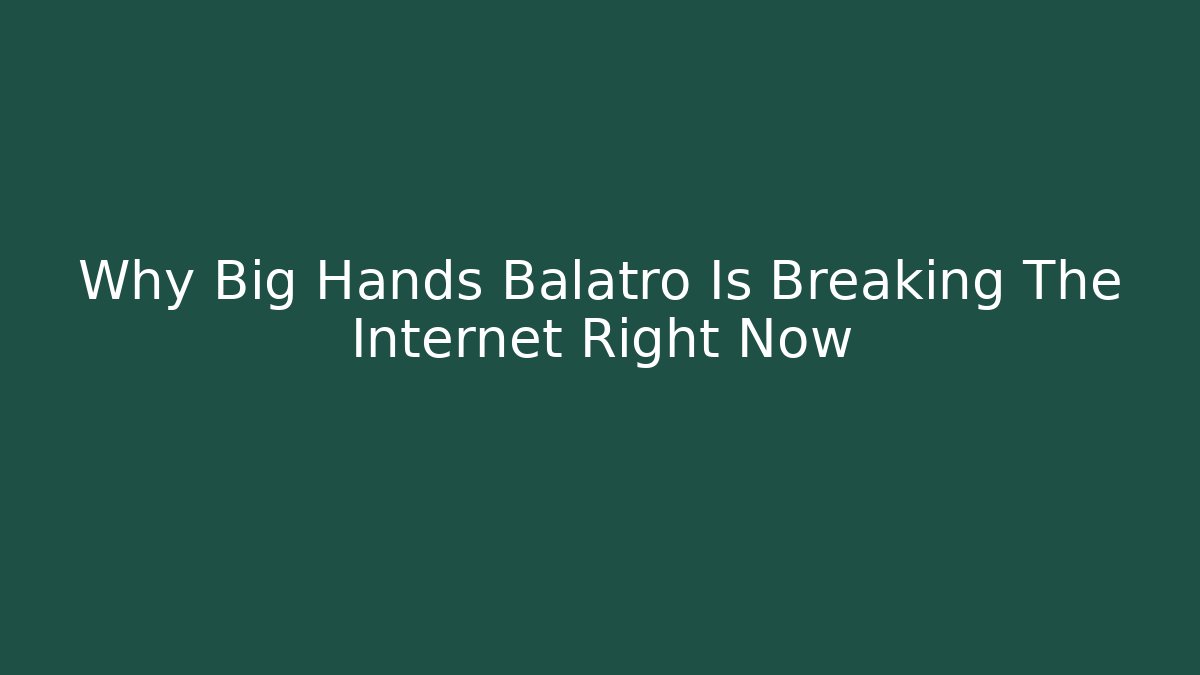 Why Big Hands Balatro Is Breaking The Internet Right Now